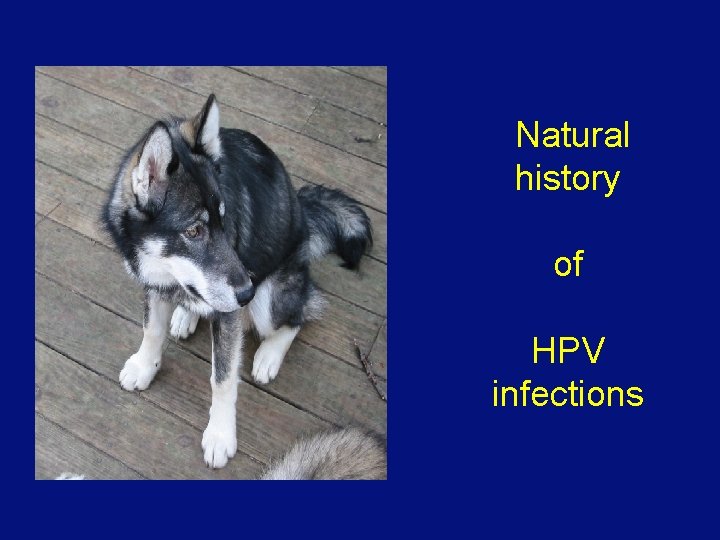 Natural history

of

HPV infections